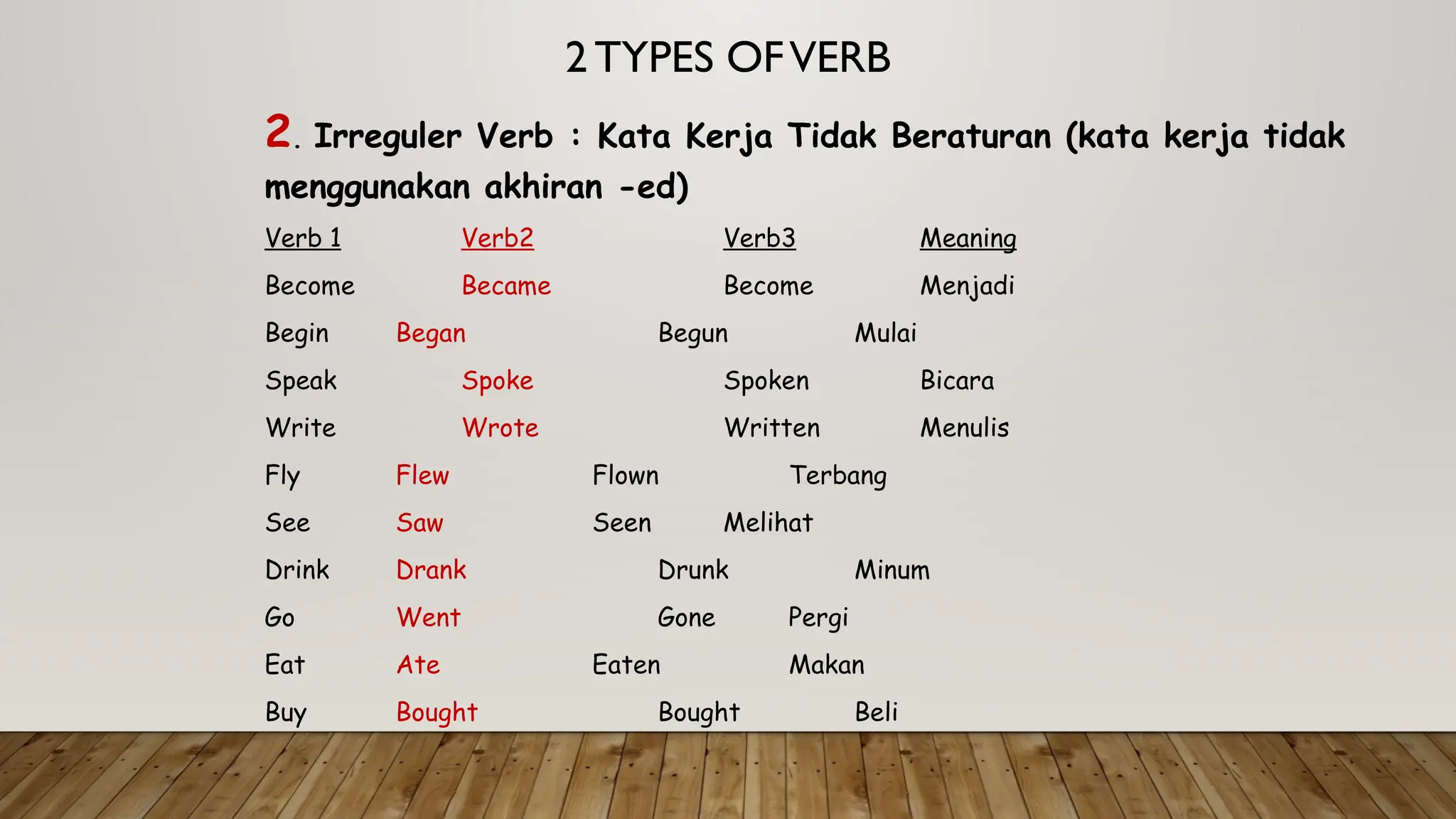 2 TYPES OF VERB

2. Irreguler Verb : Kata Kerja Tidak Beraturan (kata kerja tidak menggunakan akhiran -ed)

| Verb 1 | Verb2 | Verb3 | Meaning |
|---|---|---|---|
| Become | Became | Become | Menjadi |
| Begin | Began | Begun | Mulai |
| Speak | Spoke | Spoken | Bicara |
| Write | Wrote | Written | Menulis |
| Fly | Flew | Flown | Terbang |
| See | Saw | Seen | Melihat |
| Drink | Drank | Drunk | Minum |
| Go | Went | Gone | Pergi |
| Eat | Ate | Eaten | Makan |
| Buy | Bought | Bought | Beli |